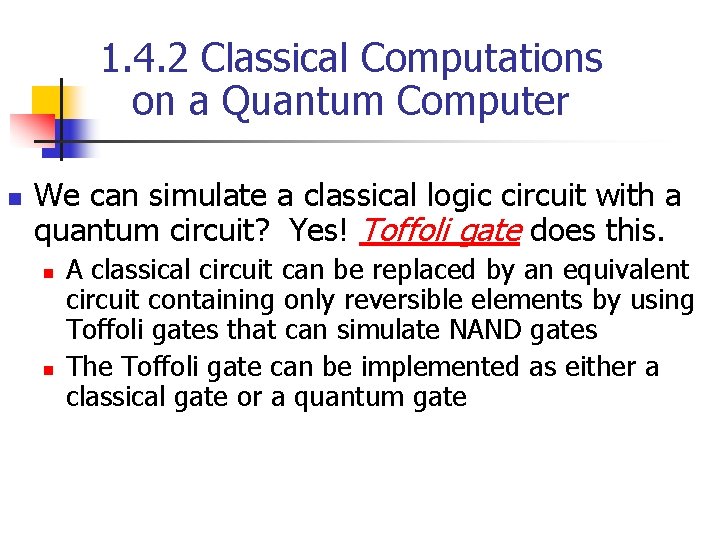 1.4.2 Classical Computations on a Quantum Computer

We can simulate a classical logic circuit with a quantum circuit? Yes! Toffoli gate does this.

A classical circuit can be replaced by an equivalent circuit containing only reversible elements by using Toffoli gates that can simulate NAND gates

The Toffoli gate can be implemented as either a classical gate or a quantum gate